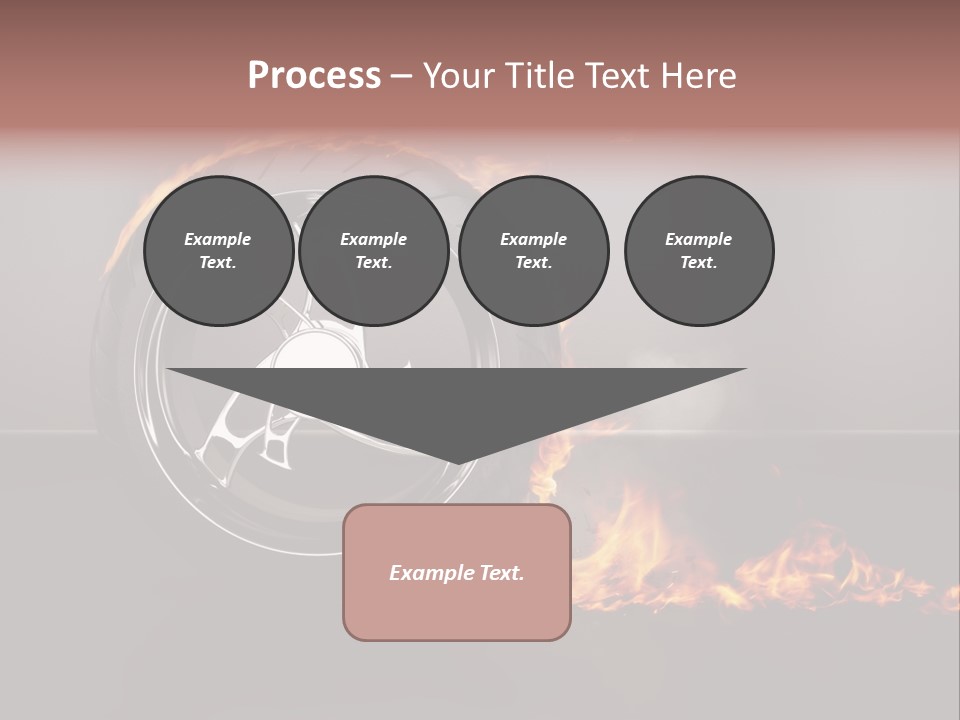 Process – Your Title Text Here

Example Text.

Example Text.

Example Text.

Example Text.

Example Text.